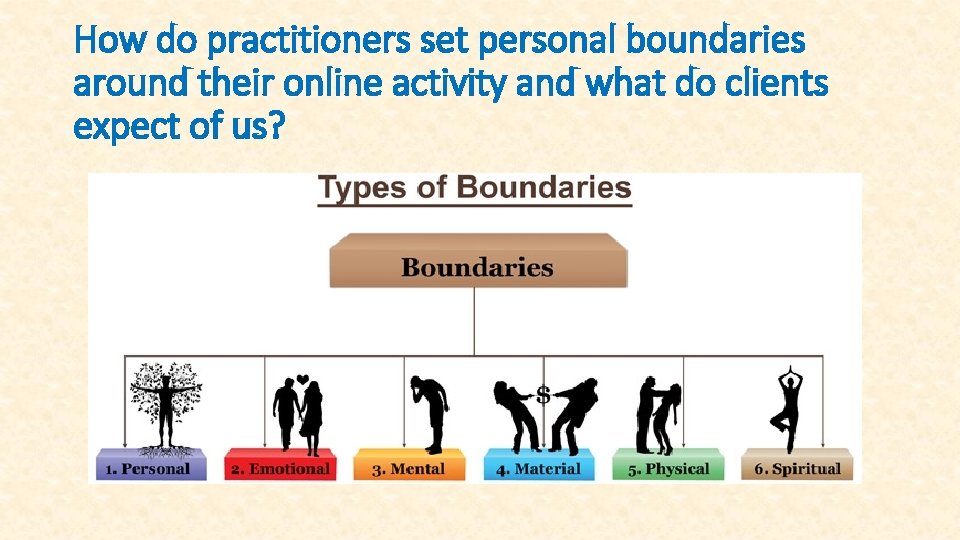 How do practitioners set personal boundaries around their online activity and what do clients expect of us?

Types of Boundaries

Boundaries

$

1. Personal
2. Emotional
3. Mental
4. Material
5. Physical
6. Spiritual